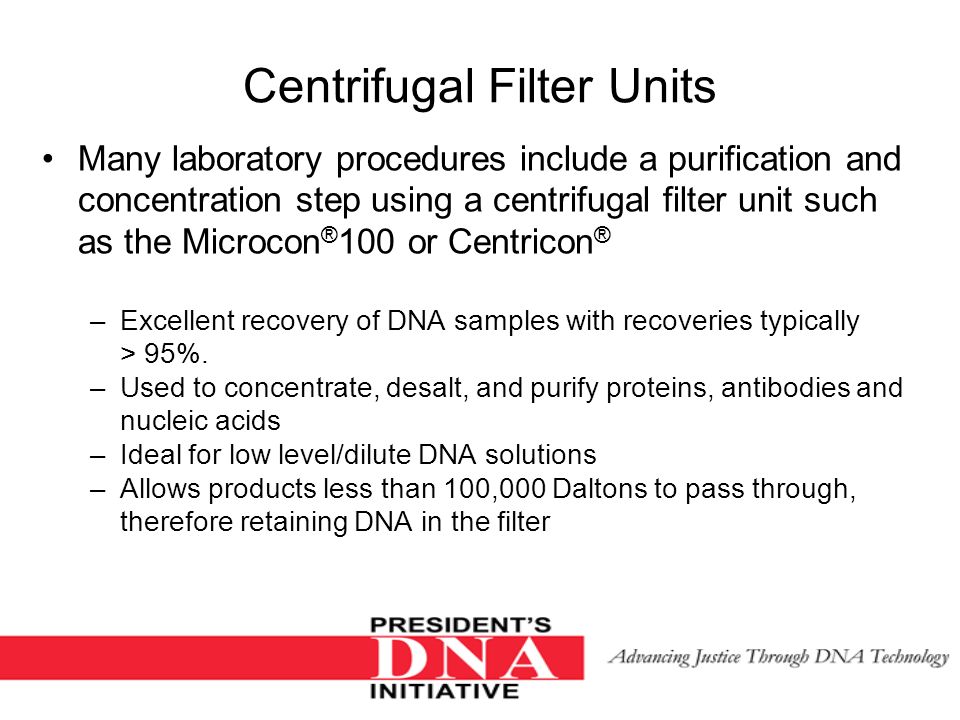 Centrifugal Filter Units

• Many laboratory procedures include a purification and concentration step using a centrifugal filter unit such as the Microcon® 100 or Centricon®

– Excellent recovery of DNA samples with recoveries typically > 95%.
– Used to concentrate, desalt, and purify proteins, antibodies and nucleic acids
– Ideal for low level/dilute DNA solutions
– Allows products less than 100,000 Daltons to pass through, therefore retaining DNA in the filter

PRESIDENT'S DNA INITIATIVE

Advancing Justice Through DNA Technology